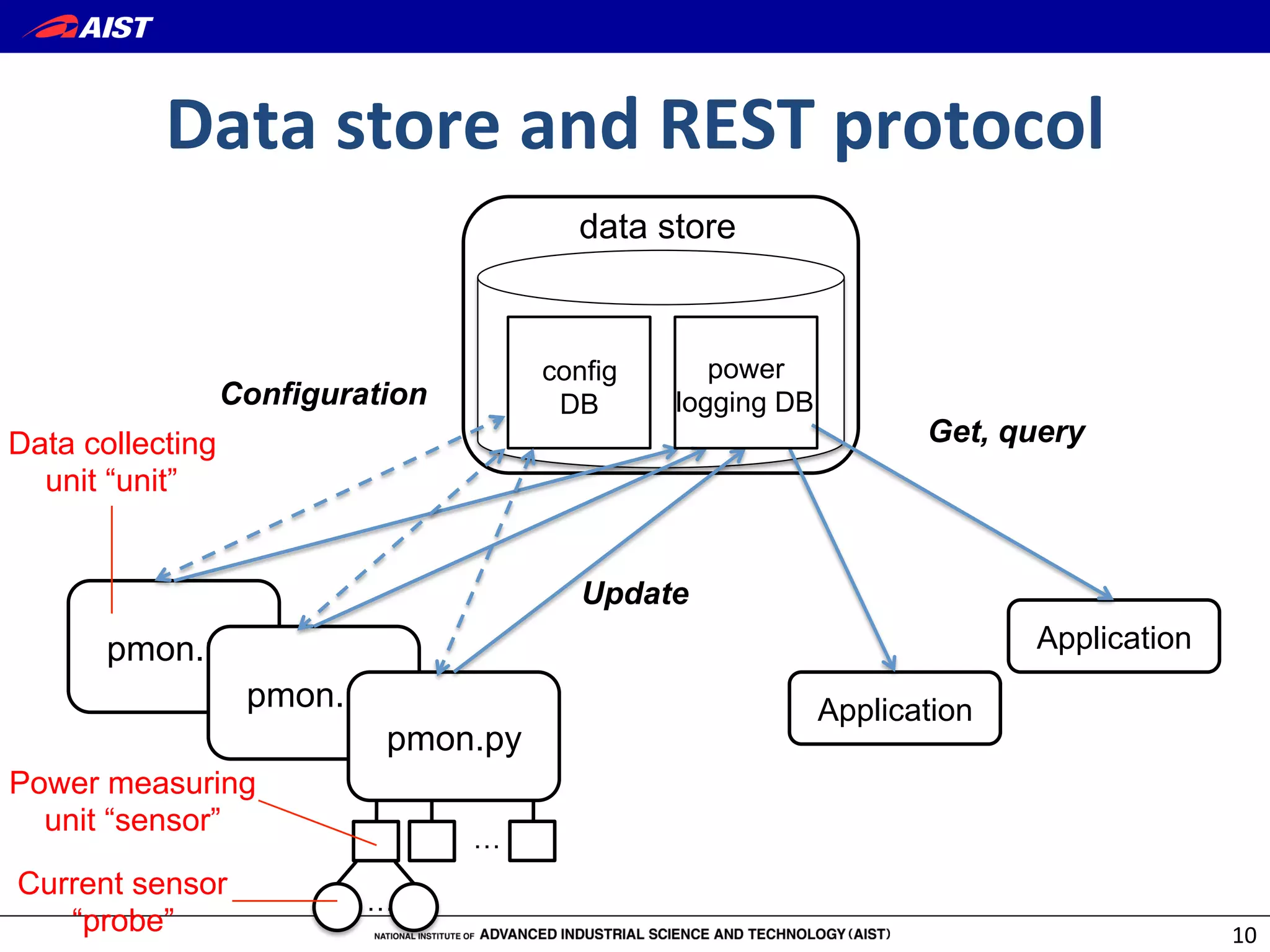 AIST

Data store and REST protocol

data store

config DB

power logging DB

Configuration

Get, query

Data collecting unit “unit”

Update

pmon.

pmon.

pmon.py

Application

Application

Power measuring unit “sensor”

…

Current sensor “probe”

…

NATIONAL INSTITUTE OF ADVANCED INDUSTRIAL SCIENCE AND TECHNOLOGY (AIST)

10